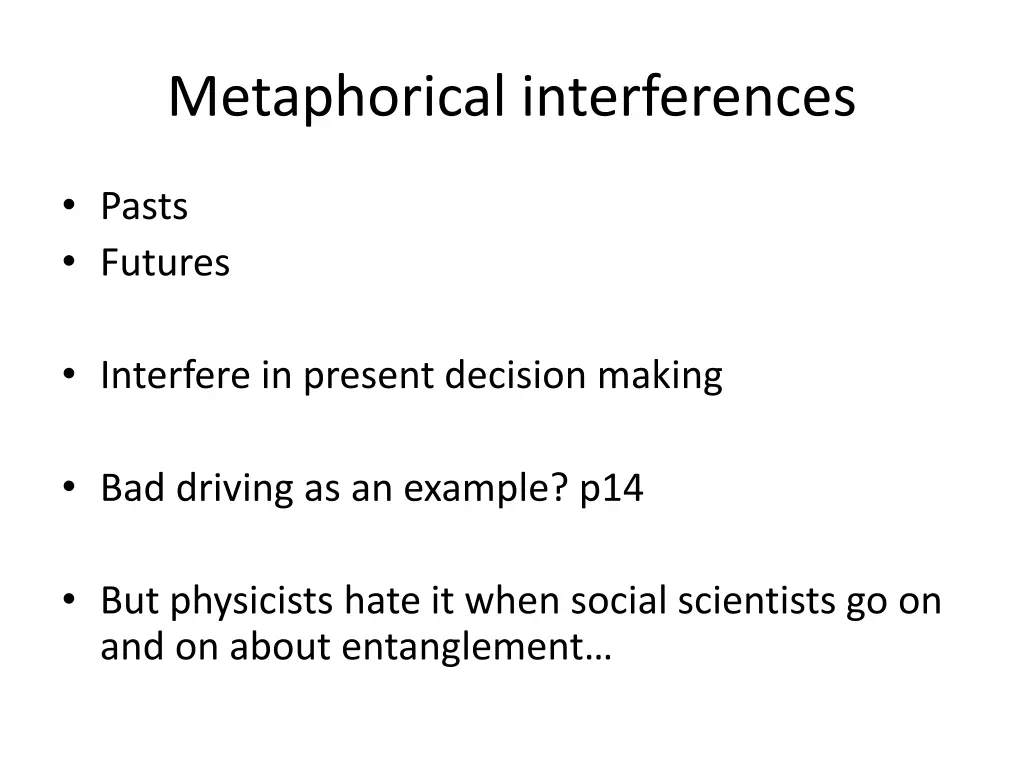 Metaphorical interferences

• Pasts
• Futures

• Interfere in present decision making

• Bad driving as an example? p14

• But physicists hate it when social scientists go on and on about entanglement…